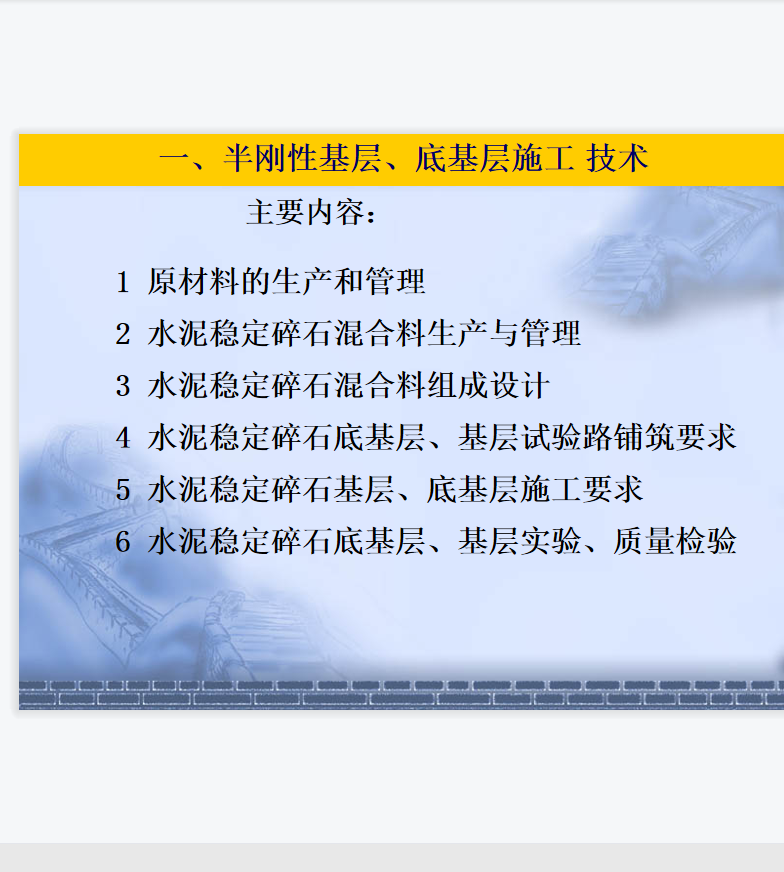 一、半刚性基层、底基层施工 技术

主要内容：

1 原材料的生产和管理

2 水泥稳定碎石混合料生产与管理

3 水泥稳定碎石混合料组成设计

4 水泥稳定碎石底基层、基层试验路铺筑要求

5 水泥稳定碎石基层、底基层施工要求

6 水泥稳定碎石底基层、基层实验、质量检验